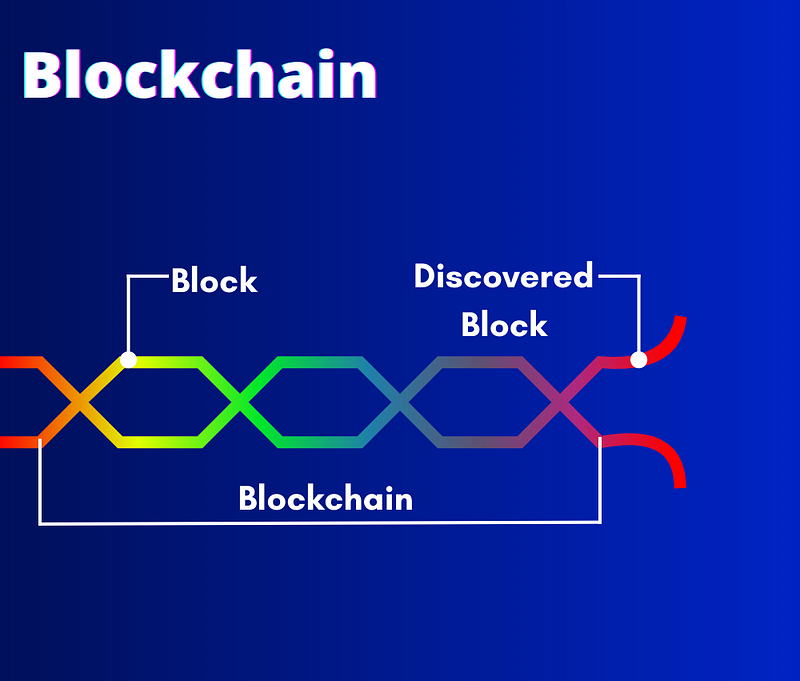 Blockchain

Block

Discovered Block

Blockchain